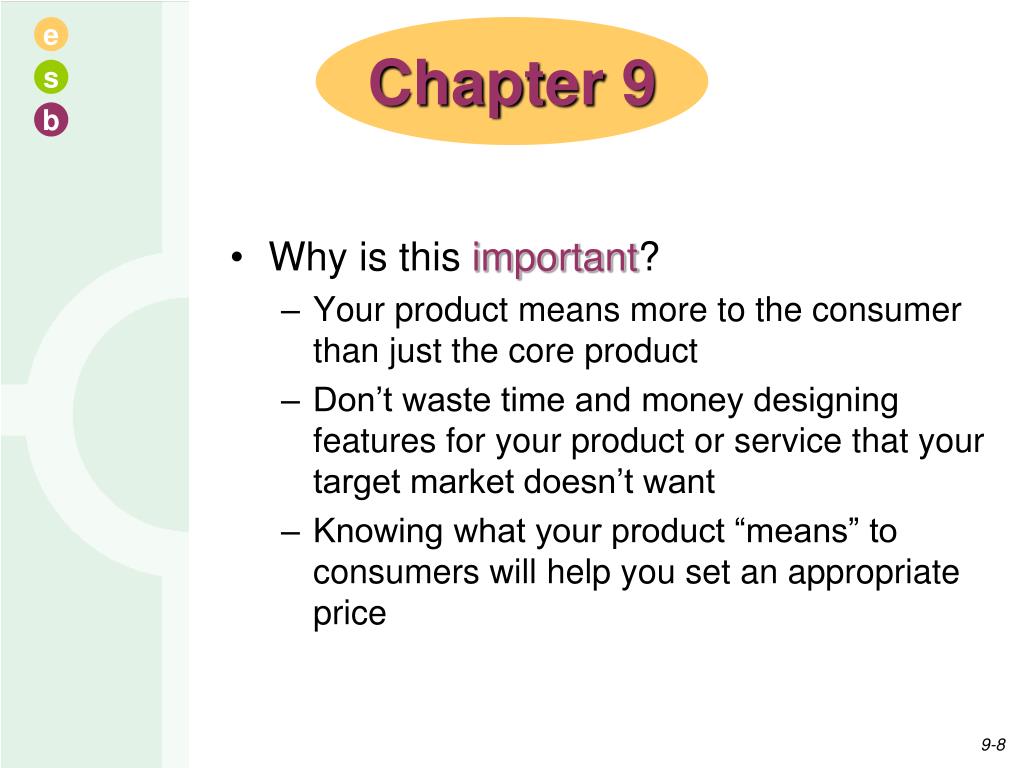 e
s
b

Chapter 9

• Why is this important?
– Your product means more to the consumer than just the core product
– Don’t waste time and money designing features for your product or service that your target market doesn’t want
– Knowing what your product “means” to consumers will help you set an appropriate price

9-8